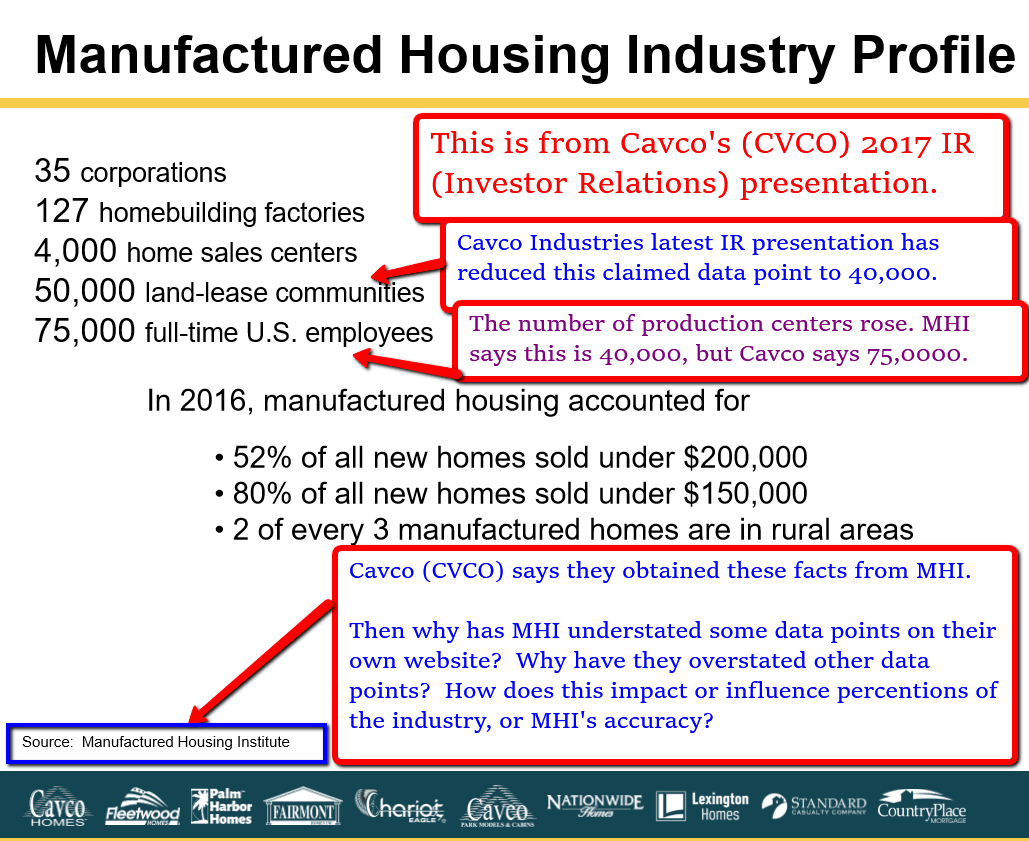 Manufactured Housing Industry Profile

This is from Cavco's (CVCO) 2017 IR (Investor Relations) presentation.

35 corporations
127 homebuilding factories
4,000 home sales centers
50,000 land-lease communities
75,000 full-time U.S. employees

Cavco Industries latest IR presentation has reduced this claimed data point to 40,000.

The number of production centers rose. MHI says this is 40,000, but Cavco says 75,0000.

In 2016, manufactured housing accounted for

• 52% of all new homes sold under $200,000
• 80% of all new homes sold under $150,000
• 2 of every 3 manufactured homes are in rural areas

Cavco (CVCO) says they obtained these facts from MHI.

Then why has MHI understated some data points on their own website? Why have they overstated other data points? How does this impact or influence percentions of the industry, or MHI's accuracy?

Source: Manufactured Housing Institute

Cavco HOMES Fleetwood HOMES Palm Harbor Homes FAIRMONT Chariot EAGLE Cavco PARK MODELS & CABINS NATIONWIDE Homes Lexington Homes STANDARD CASUALTY COMPANY CountryPlace MORTGAGE